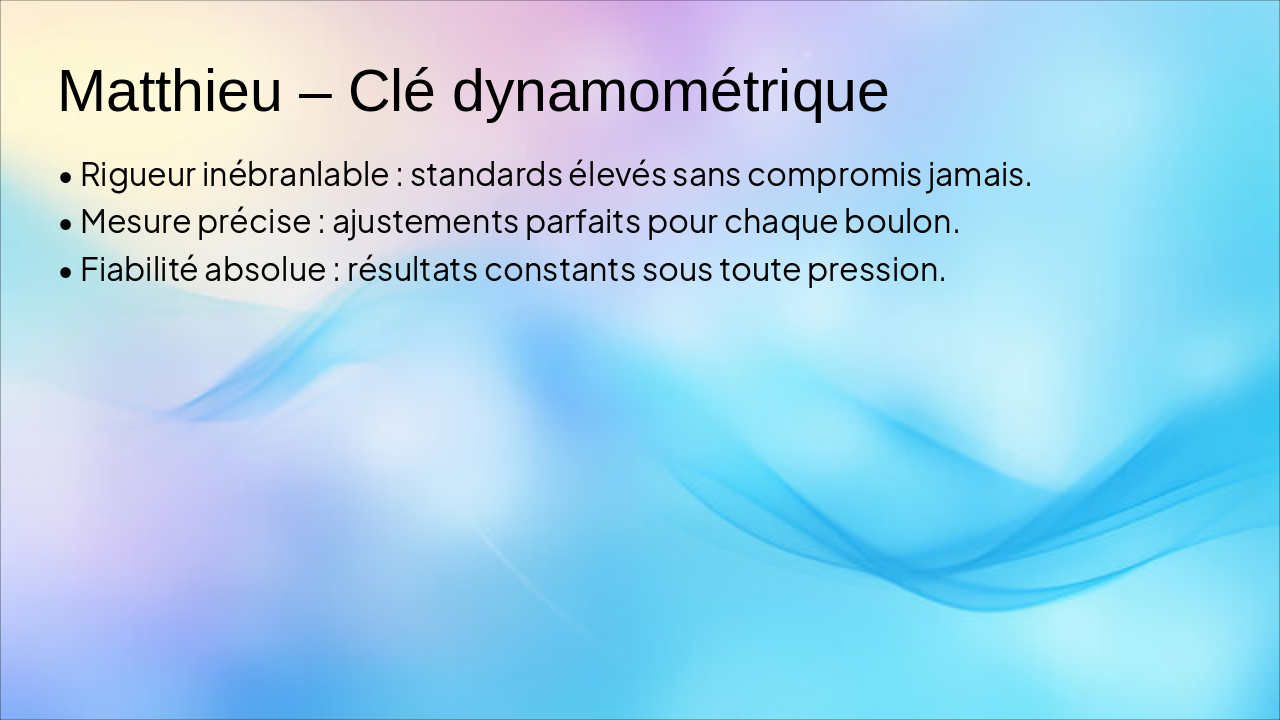 Matthieu – Clé dynamométrique

• Rigueur inébranlable : standards élevés sans compromis jamais.
• Mesure précise : ajustements parfaits pour chaque boulon.
• Fiabilité absolue : résultats constants sous toute pression.